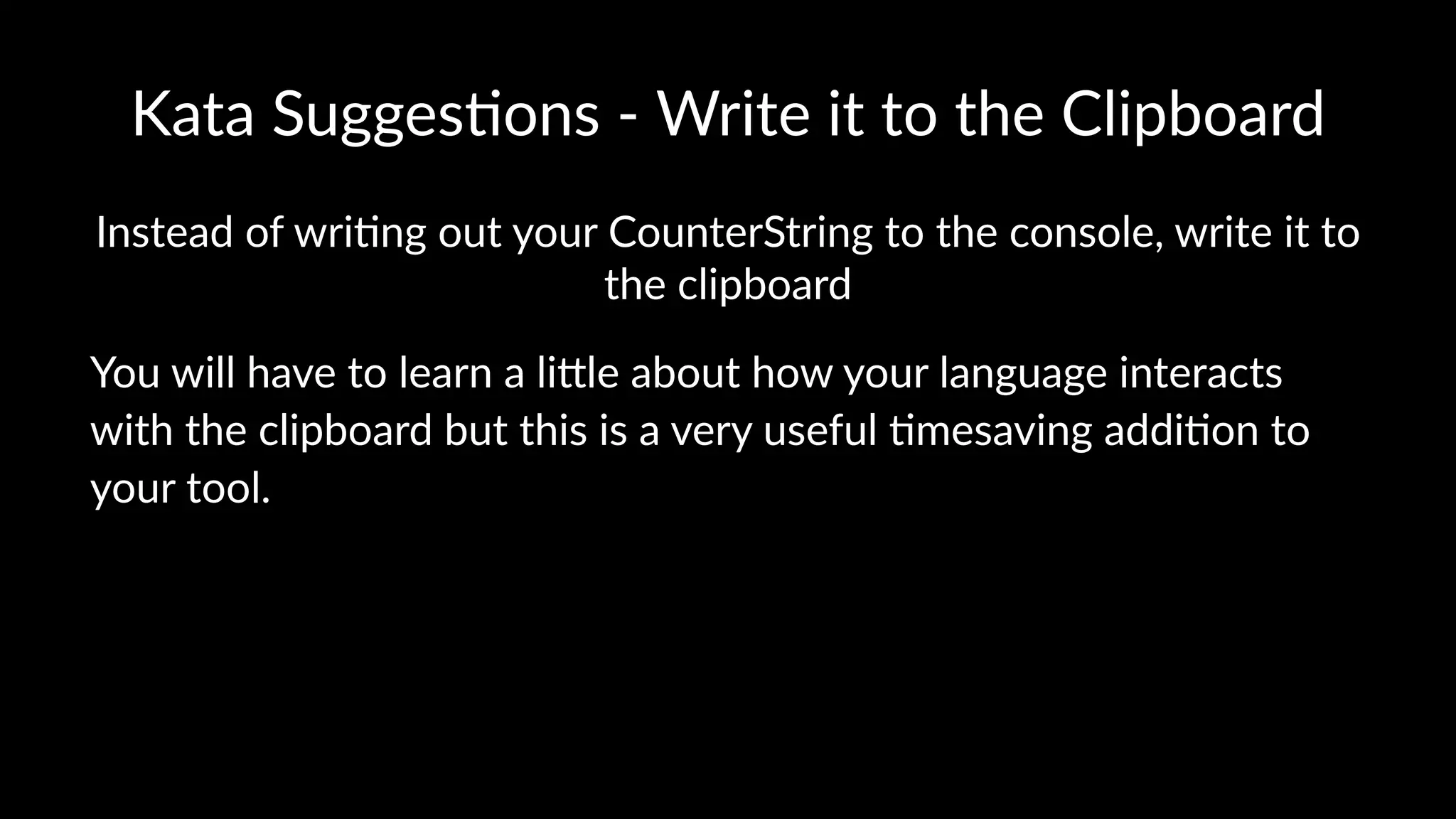 Kata Suggestions - Write it to the Clipboard

Instead of writing out your CounterString to the console, write it to the clipboard

You will have to learn a little about how your language interacts with the clipboard but this is a very useful timesaving addition to your tool.